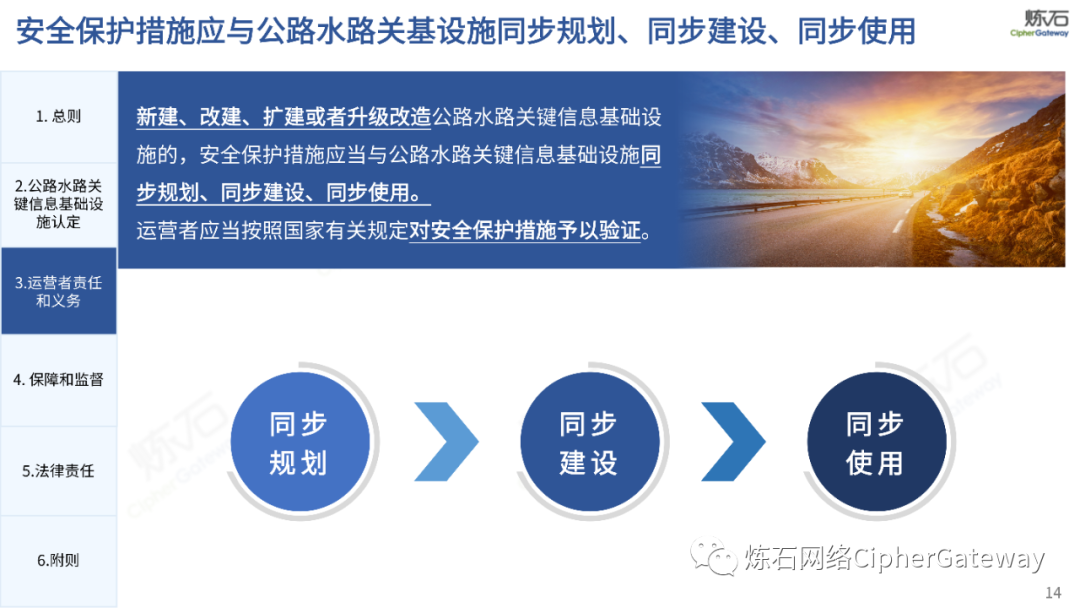 安全保护措施应与公路水路关基设施同步规划、同步建设、同步使用

炼石
CipherGateway

1. 总则

2.公路水路关键信息基础设施认定

3.运营者责任和义务

4. 保障和监督

5.法律责任

6.附则

新建、改建、扩建或者升级改造公路水路关键信息基础设施的，安全保护措施应当与公路水路关键信息基础设施同步规划、同步建设、同步使用。

运营者应当按照国家有关规定对安全保护措施予以验证。

同步规划

同步建设

同步使用

炼石
CipherGateway

炼石网络CipherGateway

14